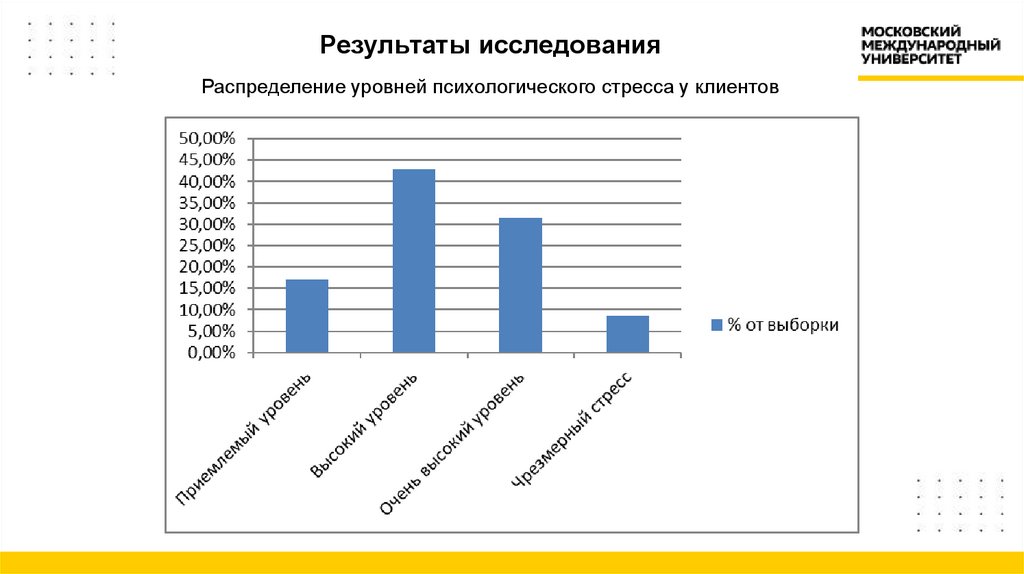 Результаты исследования

МОСКОВСКИЙ МЕЖДУНАРОДНЫЙ УНИВЕРСИТЕТ

Распределение уровней психологического стресса у клиентов

50,00%
45,00%
40,00%
35,00%
30,00%
25,00%
20,00%
15,00%
10,00%
5,00%
0,00%

Приемлемый уровень
Высокий уровень
Очень высокий уровень
Чрезмерный стресс

% от выборки